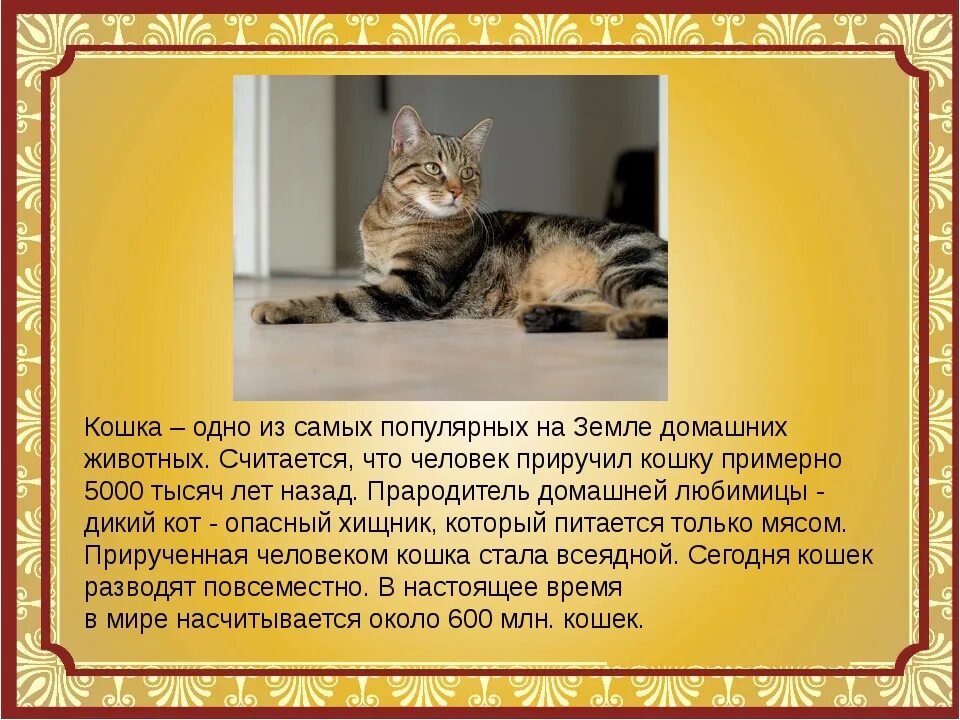 Кошка – одно из самых популярных на Земле домашних животных. Считается, что человек приручил кошку примерно 5000 тысяч лет назад. Прародитель домашней любимицы - дикий кот - опасный хищник, который питается только мясом. Прирученная человеком кошка стала всеядной. Сегодня кошек разводят повсеместно. В настоящее время в мире насчитывается около 600 млн. кошек.